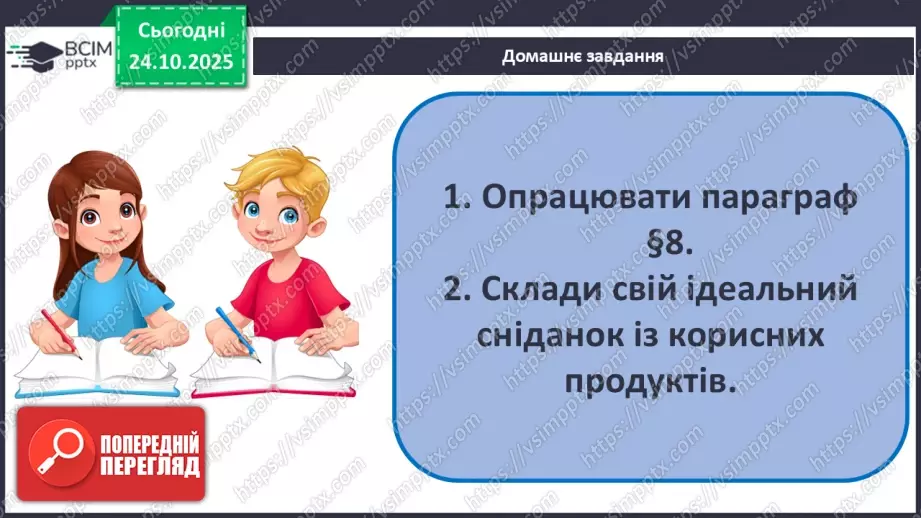 ВСІМ pptx

Сьогодні 24.10.2025

Домашнє завдання

1. Опрацювати параграф §8.
2. Склади свій ідеальний сніданок із корисних продуктів.

ПОПЕРЕДНІЙ ПЕРЕГЛЯД

https://vsimpptx.com